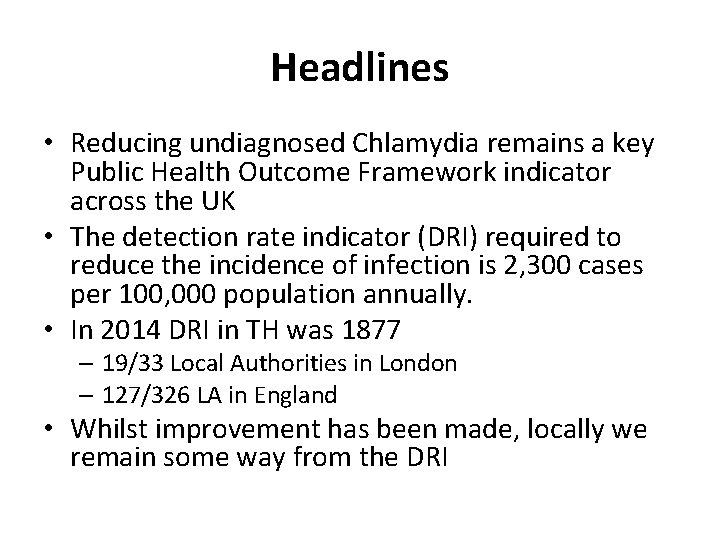 Headlines

• Reducing undiagnosed Chlamydia remains a key Public Health Outcome Framework indicator across the UK
• The detection rate indicator (DRI) required to reduce the incidence of infection is 2,300 cases per 100,000 population annually.
• In 2014 DRI in TH was 1877
– 19/33 Local Authorities in London
– 127/326 LA in England
• Whilst improvement has been made, locally we remain some way from the DRI